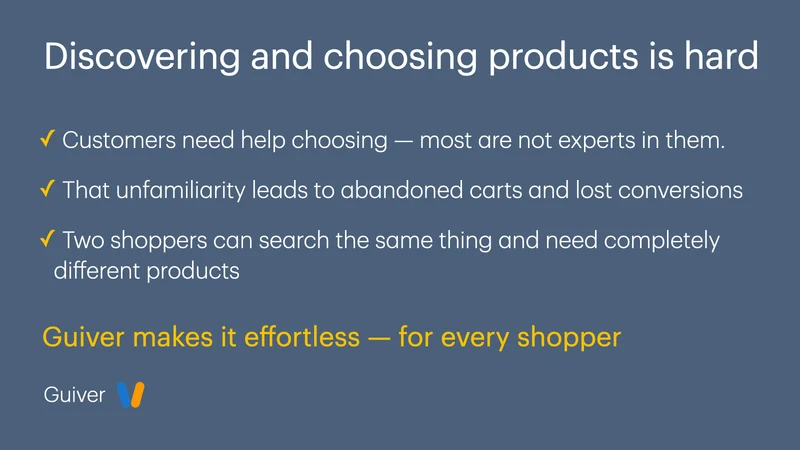 Discovering and choosing products is hard

✓ Customers need help choosing — most are not experts in them.

✓ That unfamiliarity leads to abandoned carts and lost conversions

✓ Two shoppers can search the same thing and need completely different products

Guiver makes it effortless — for every shopper

Guiver